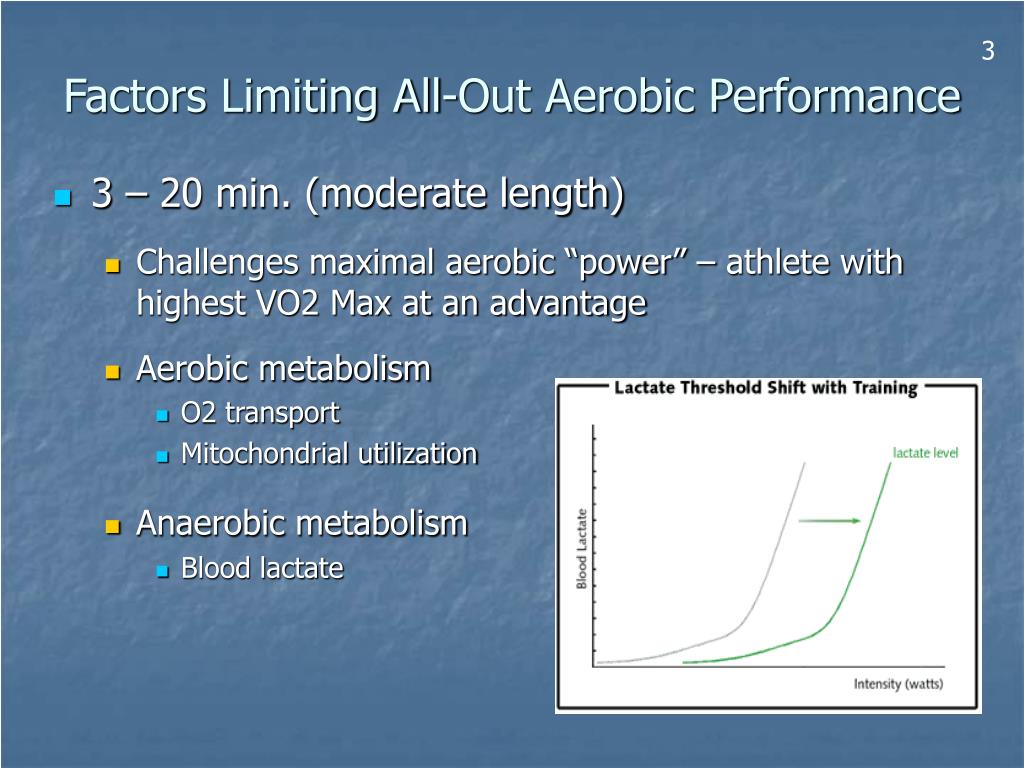 3

Factors Limiting All-Out Aerobic Performance

3 – 20 min. (moderate length)

Challenges maximal aerobic “power” – athlete with highest VO2 Max at an advantage

Aerobic metabolism

O2 transport

Mitochondrial utilization

Anaerobic metabolism

Blood lactate

Lactate Threshold Shift with Training

lactate level

Blood Lactate

Intensity (watts)